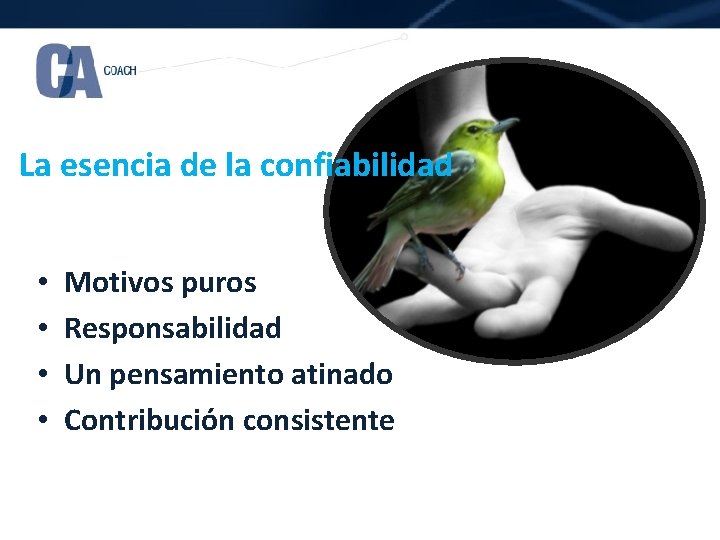 CA COACH

La esencia de la confiabilidad

• Motivos puros
• Responsabilidad
• Un pensamiento atinado
• Contribución consistente